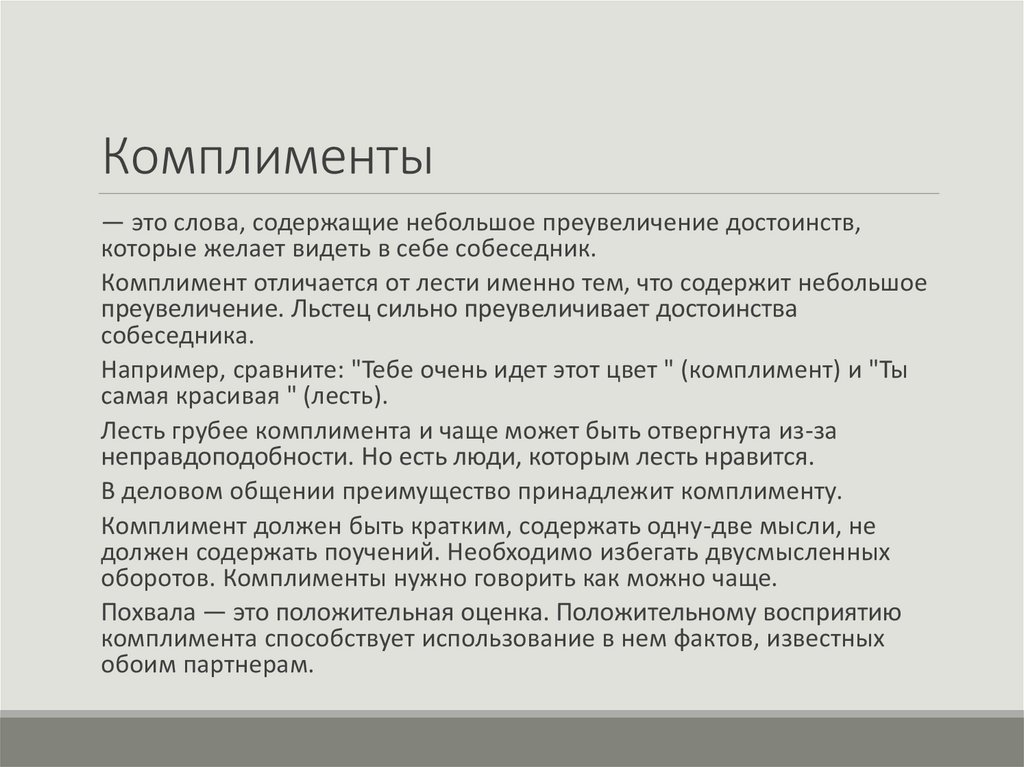 Комплименты

— это слова, содержащие небольшое преувеличение достоинств, которые желает видеть в себе собеседник.

Комплимент отличается от лести именно тем, что содержит небольшое преувеличение. Льстец сильно преувеличивает достоинства собеседника.

Например, сравните: "Тебе очень идет этот цвет " (комплимент) и "Ты самая красивая " (лесть).

Лесть грубее комплимента и чаще может быть отвергнута из-за неправдоподобности. Но есть люди, которым лесть нравится.

В деловом общении преимущество принадлежит комплименту.

Комплимент должен быть кратким, содержать одну-две мысли, не должен содержать поучений. Необходимо избегать двусмысленных оборотов. Комплименты нужно говорить как можно чаще.

Похвала — это положительная оценка. Положительному восприятию комплимента способствует использование в нем фактов, известных обоим партнерам.